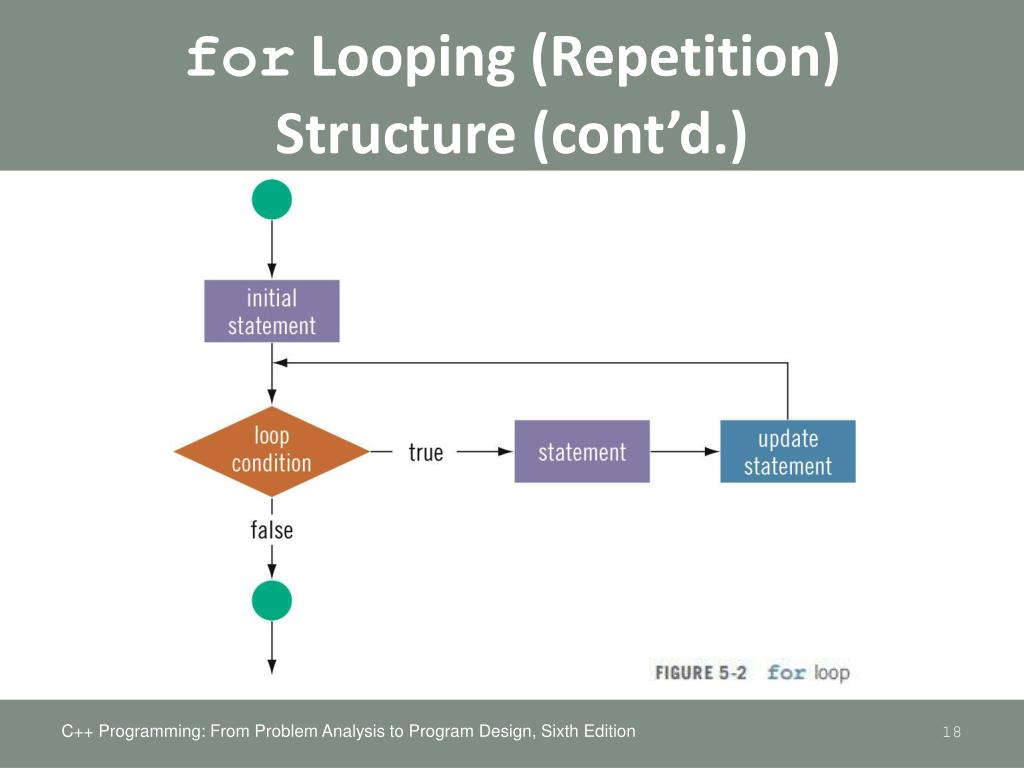 for Looping (Repetition) Structure (cont'd.)

initial statement

loop condition

true

statement

update statement

false

FIGURE 5-2 for loop

C++ Programming: From Problem Analysis to Program Design, Sixth Edition

18